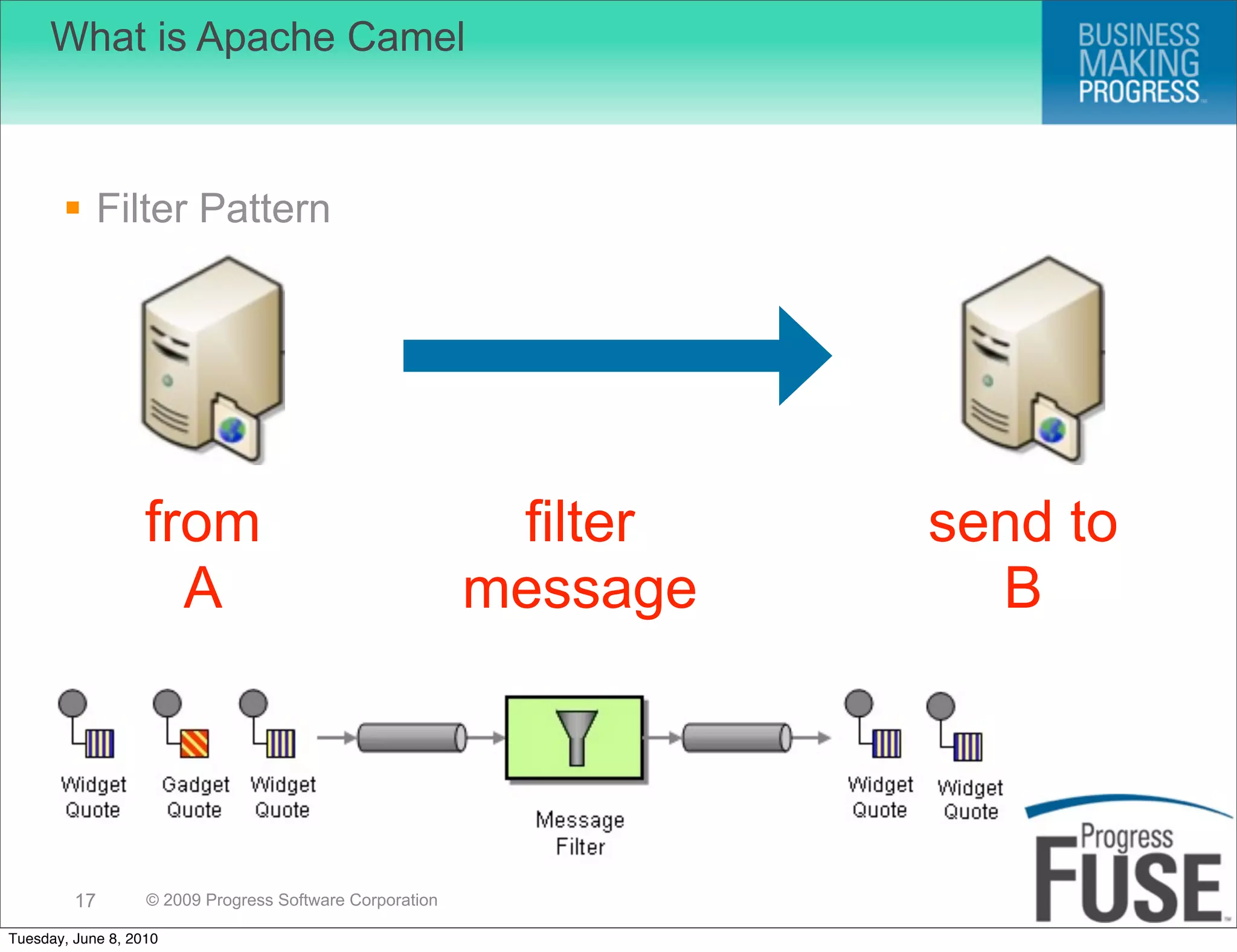 What is Apache Camel

BUSINESS MAKING PROGRESS

▪ Filter Pattern

from A

filter message

send to B

Widget Quote

Gadget Quote

Widget Quote

Message Filter

Widget Quote

Widget Quote

Progress FUSE

17

© 2009 Progress Software Corporation

Tuesday, June 8, 2010